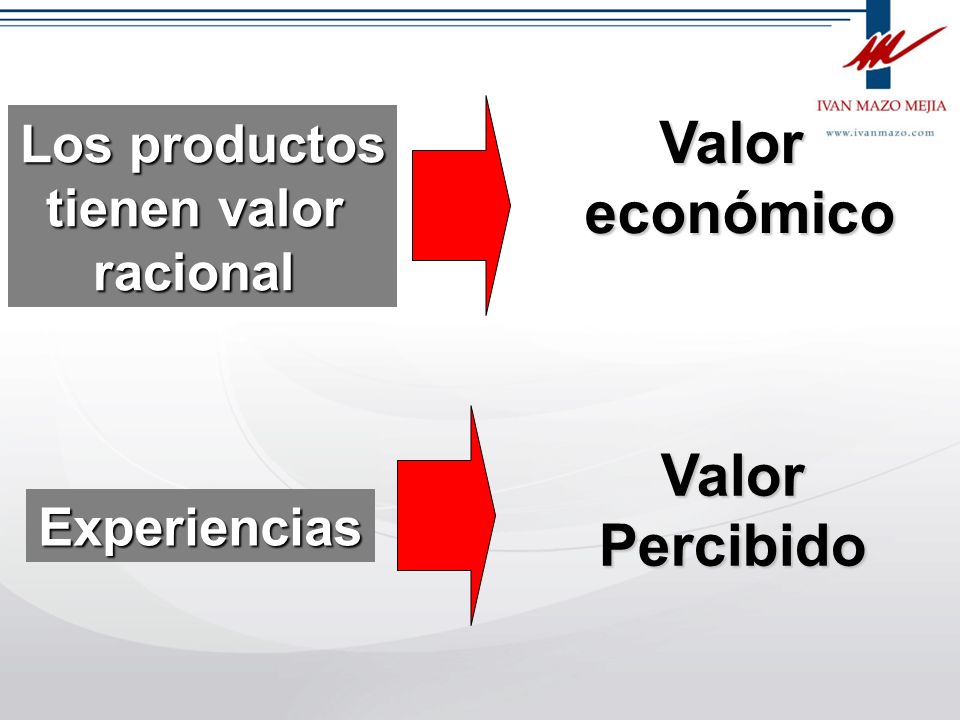 IVAN MAZO MEJIA
www.ivanmazo.com

Los productos tienen valor racional

Valor económico

Experiencias

Valor Percibido